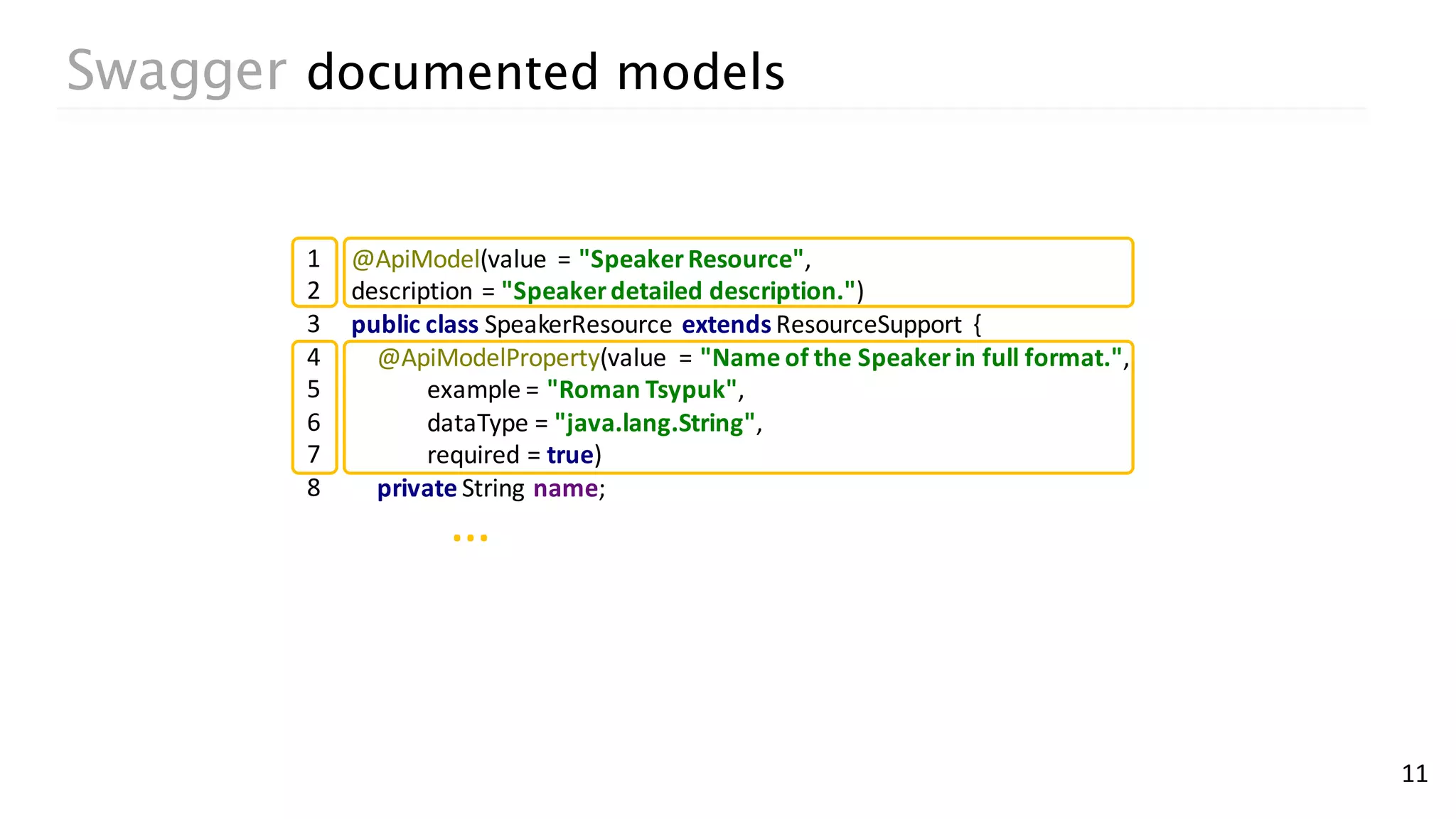 Swagger documented models

1 @ApiModel(value = "Speaker Resource",
2 description = "Speaker detailed description.")
3 public class SpeakerResource extends ResourceSupport {
4 @ApiModelProperty(value = "Name of the Speaker in full format.",
5 example = "Roman Tsypuk",
6 dataType = "java.lang.String",
7 required = true)
8 private String name;

...

11